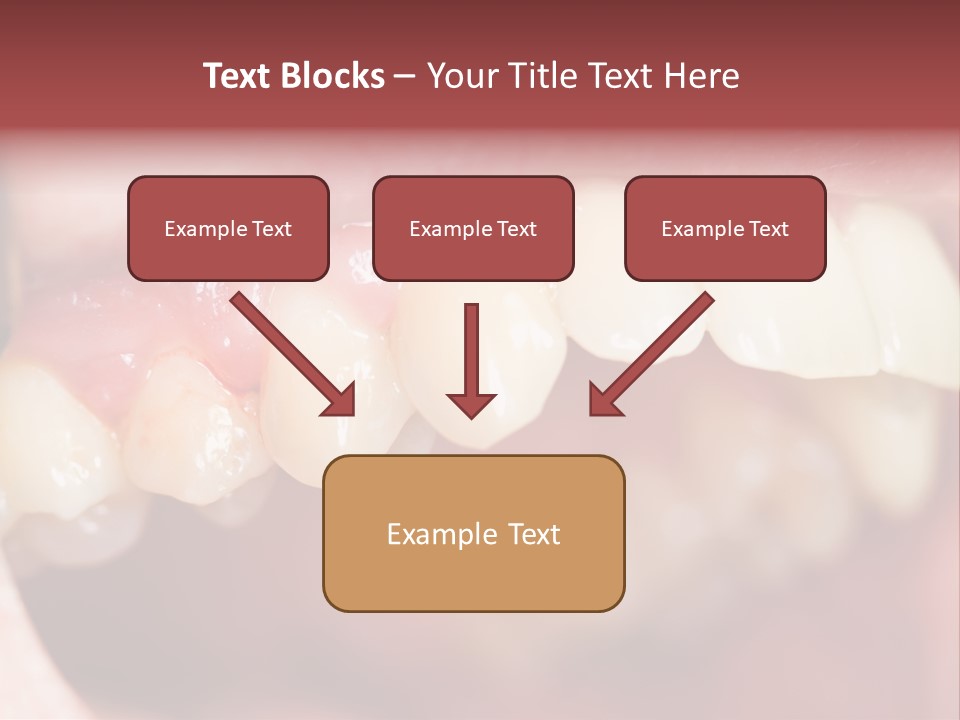 Text Blocks – Your Title Text Here

Example Text

Example Text

Example Text

Example Text